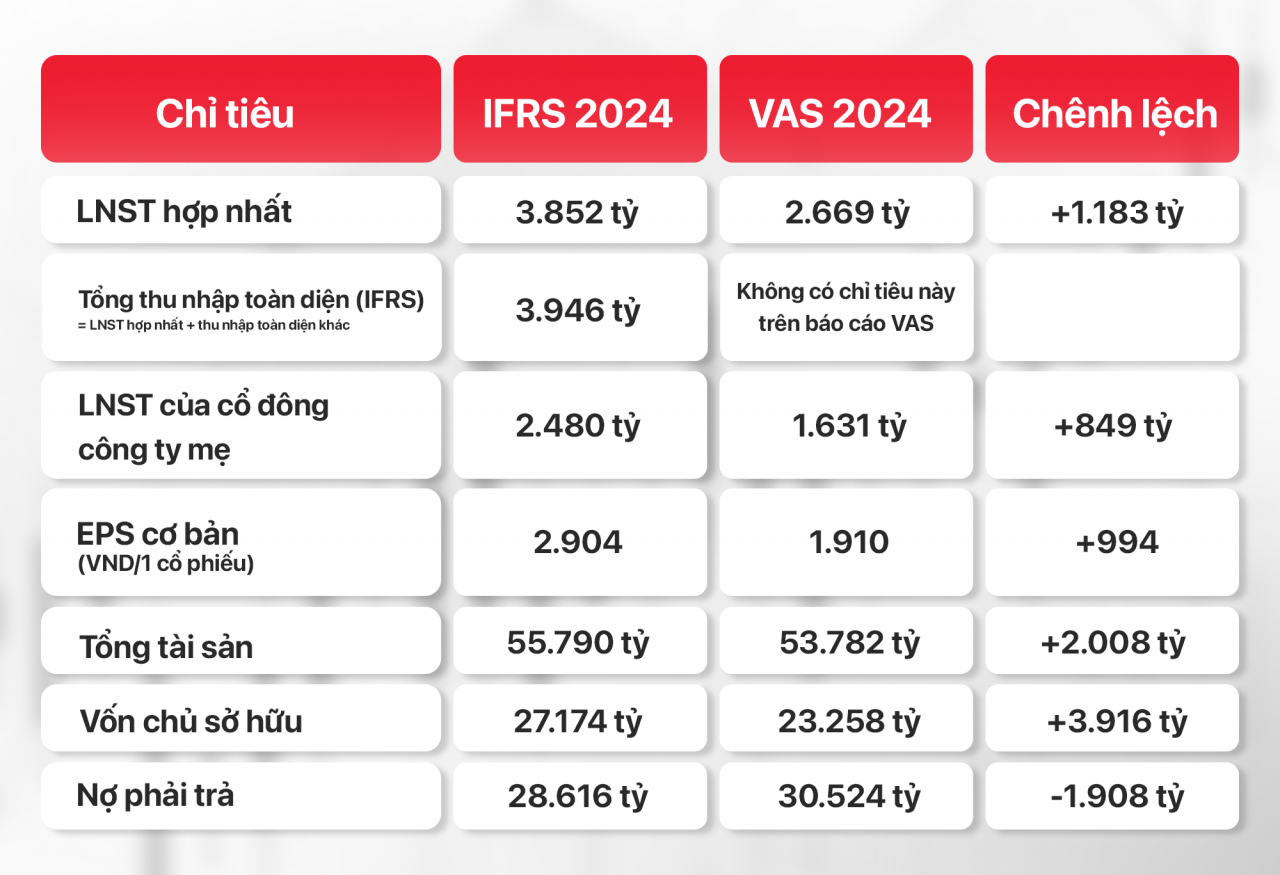 | Chỉ tiêu | IFRS 2024 | VAS 2024 | Chênh lệch |
|---|---|---|---|
| LNST hợp nhất | 3.852 tỷ | 2.669 tỷ | +1.183 tỷ |
| Tổng thu nhập toàn diện (IFRS) = LNST hợp nhất + thu nhập toàn diện khác | 3.946 tỷ | Không có chỉ tiêu này trên báo cáo VAS | |
| LNST của cổ đông công ty mẹ | 2.480 tỷ | 1.631 tỷ | +849 tỷ |
| EPS cơ bản (VND/1 cổ phiếu) | 2.904 | 1.910 | +994 |
| Tổng tài sản | 55.790 tỷ | 53.782 tỷ | +2.008 tỷ |
| Vốn chủ sở hữu | 27.174 tỷ | 23.258 tỷ | +3.916 tỷ |
| Nợ phải trả | 28.616 tỷ | 30.524 tỷ | -1.908 tỷ |